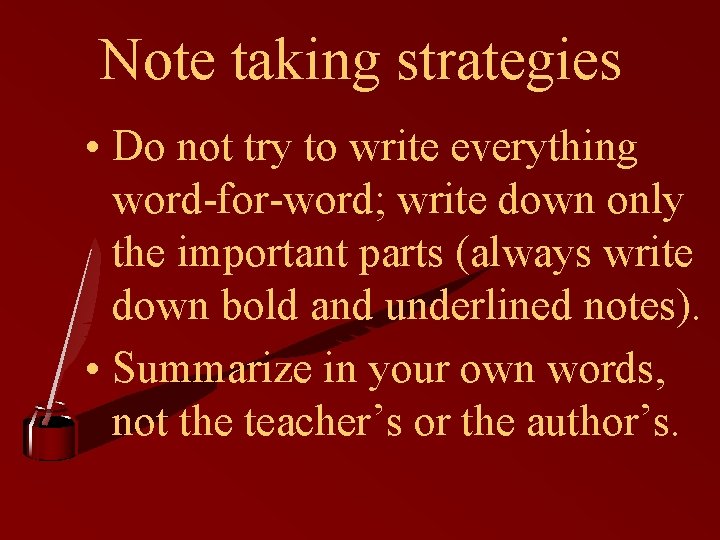 Note taking strategies

• Do not try to write everything word-for-word; write down only the important parts (always write down bold and underlined notes).

• Summarize in your own words, not the teacher’s or the author’s.